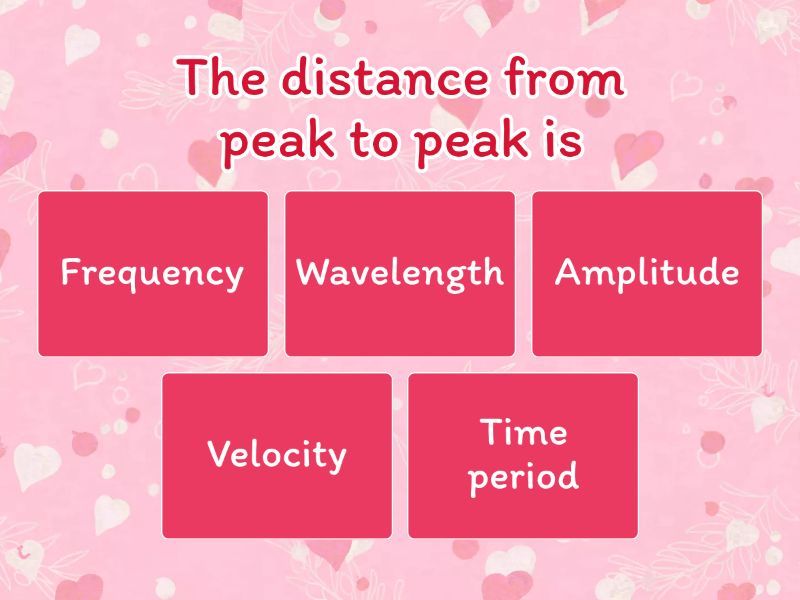 The distance from peak to peak is

Frequency

Wavelength

Amplitude

Velocity

Time period